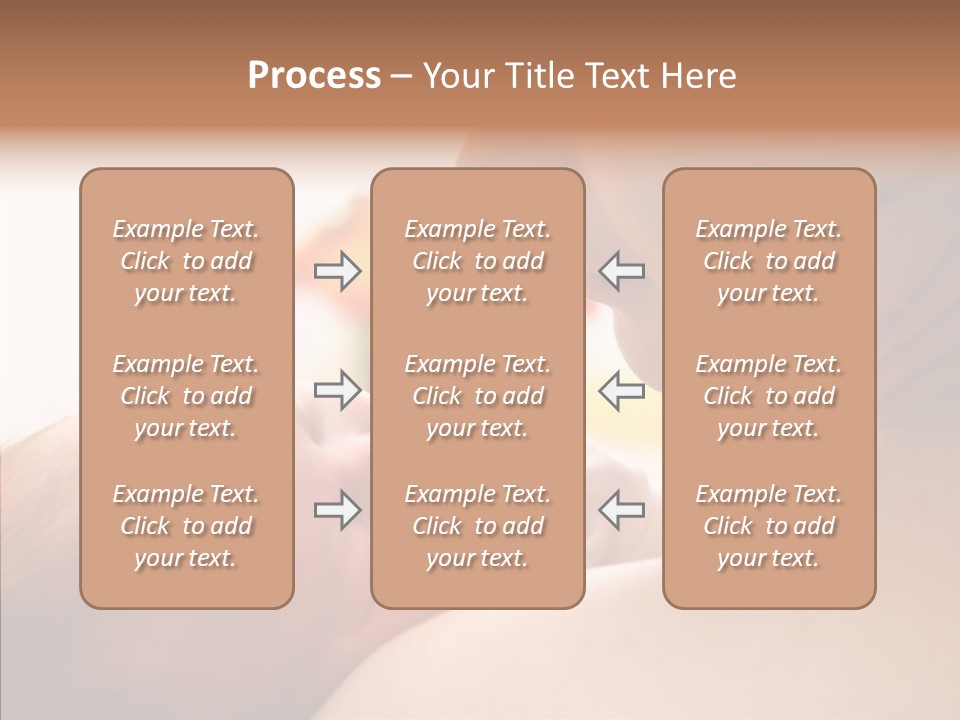 Process – Your Title Text Here

Example Text. Click to add your text.

Example Text. Click to add your text.

Example Text. Click to add your text.

Example Text. Click to add your text.

Example Text. Click to add your text.

Example Text. Click to add your text.

Example Text. Click to add your text.

Example Text. Click to add your text.

Example Text. Click to add your text.